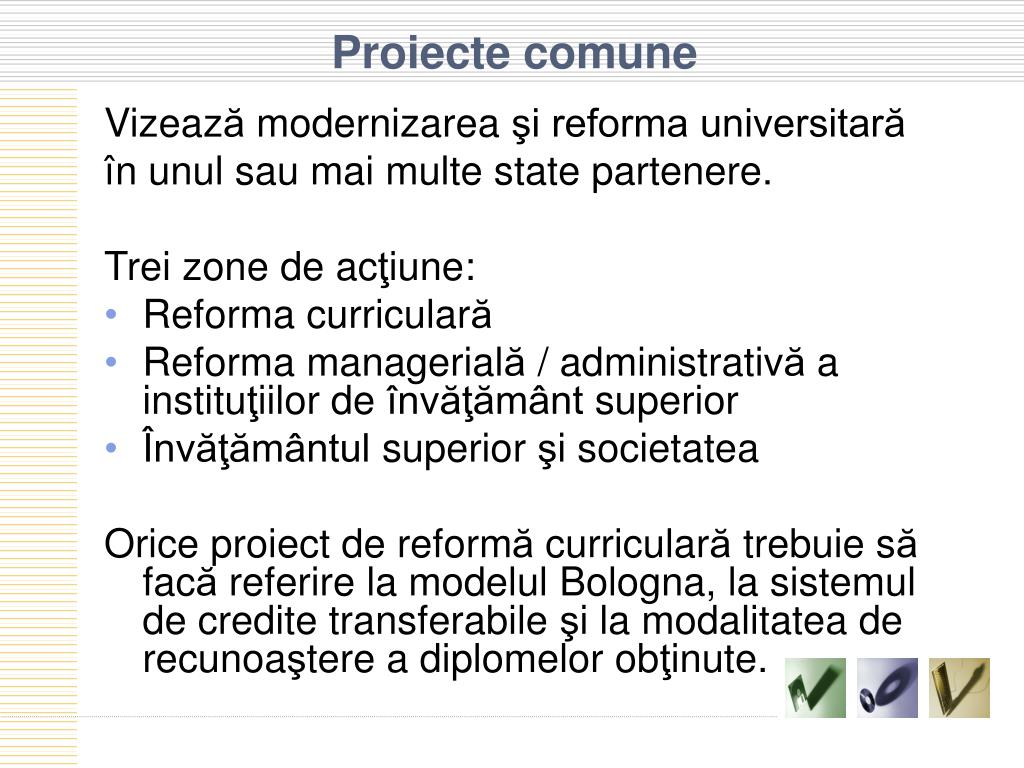 Proiecte comune

Vizează modernizarea şi reforma universitară în unul sau mai multe state partenere.

Trei zone de acţiune:
• Reforma curriculară
• Reforma managerială / administrativă a instituţiilor de învăţământ superior
• Învăţământul superior şi societatea

Orice proiect de reformă curriculară trebuie să facă referire la modelul Bologna, la sistemul de credite transferabile şi la modalitatea de recunoaştere a diplomelor obţinute.